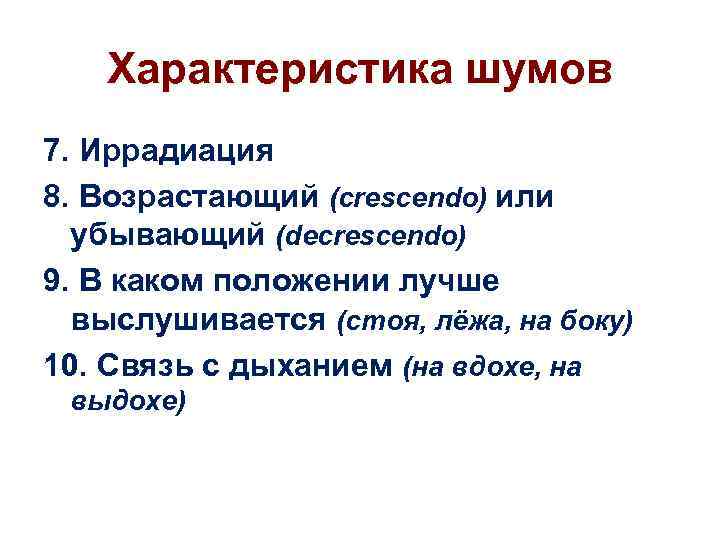 Характеристика шумов

7. Иррадиация

8. Возрастающий (crescendo) или убывающий (decrescendo)

9. В каком положении лучше выслушивается (стоя, лёжа, на боку)

10. Связь с дыханием (на вдохе, на выдохе)